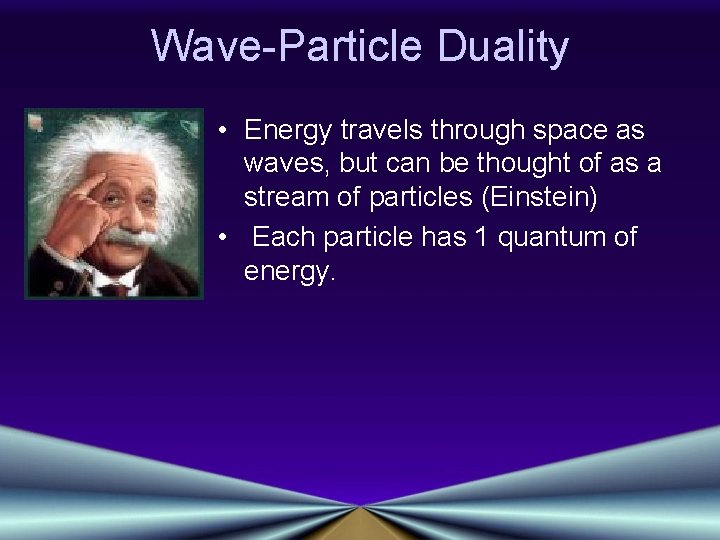 Wave-Particle Duality

• Energy travels through space as waves, but can be thought of as a stream of particles (Einstein)

• Each particle has 1 quantum of energy.